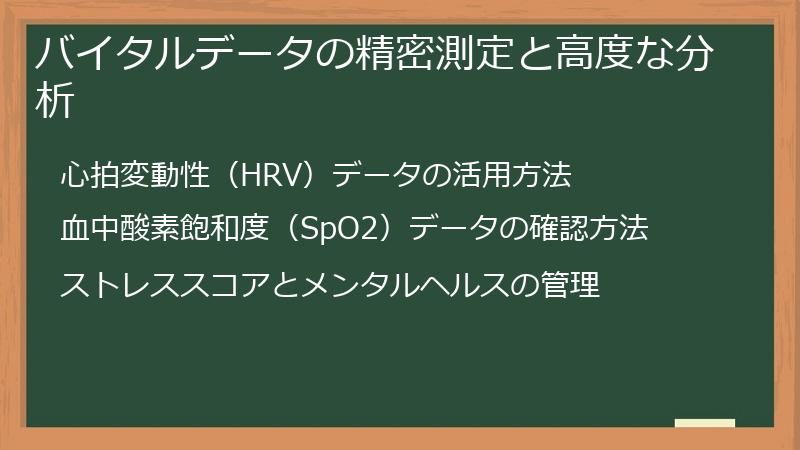 バイタルデータの精密測定と高度な分析

心拍変動性（HRV）データの活用方法

血中酸素飽和度（SpO2）データの確認方法

ストレススコアとメンタルヘルスの管理